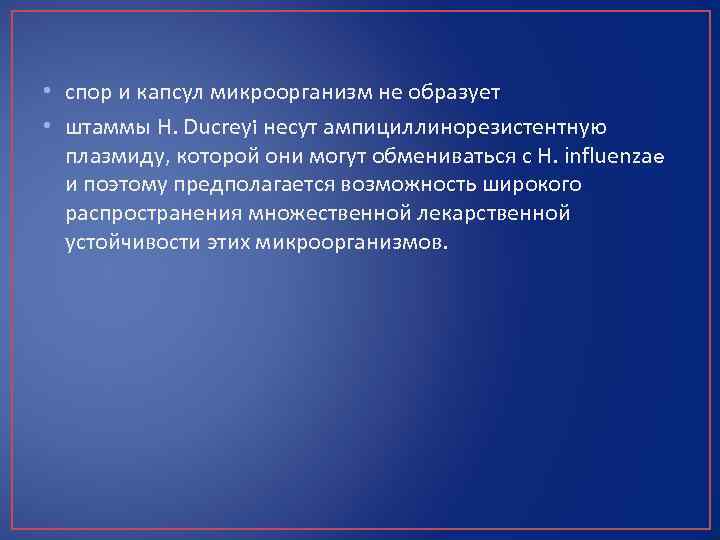 • спор и капсул микроорганизм не образует
• штаммы H. Ducreyi несут ампициллинорезистентную плазмиду, которой они могут обмениваться с H. influenzae и поэтому предполагается возможность широкого распространения множественной лекарственной устойчивости этих микроорганизмов.